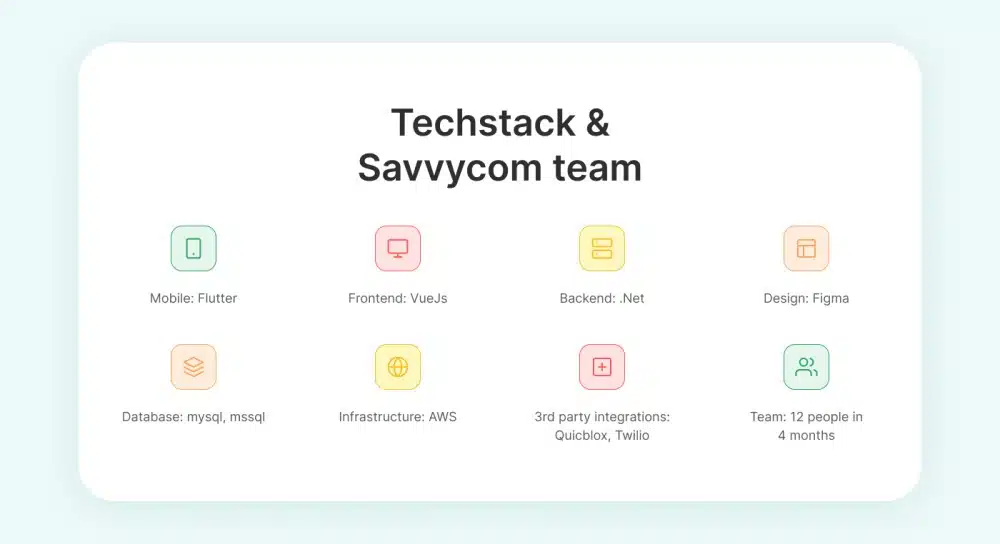 Techstack & Savvycom team

Mobile: Flutter

Frontend: VueJs

Backend: .Net

Design: Figma

Database: mysql, mssql

Infrastructure: AWS

3rd party integrations: Quicblox, Twilio

Team: 12 people in 4 months